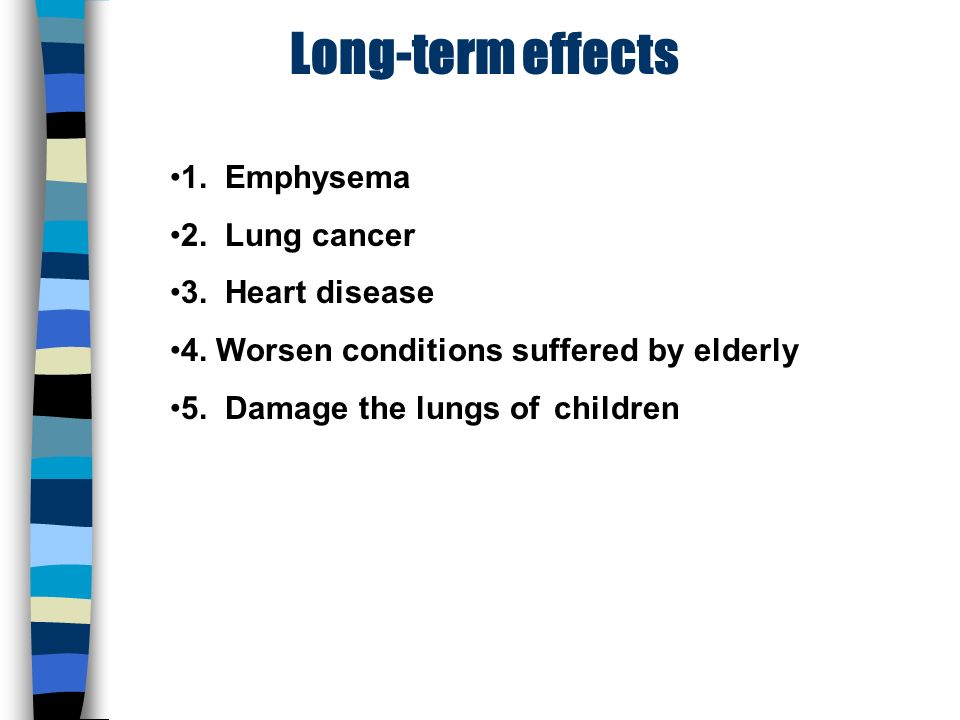 Long-term effects

•1. Emphysema

•2. Lung cancer

•3. Heart disease

•4. Worsen conditions suffered by elderly

•5. Damage the lungs of children